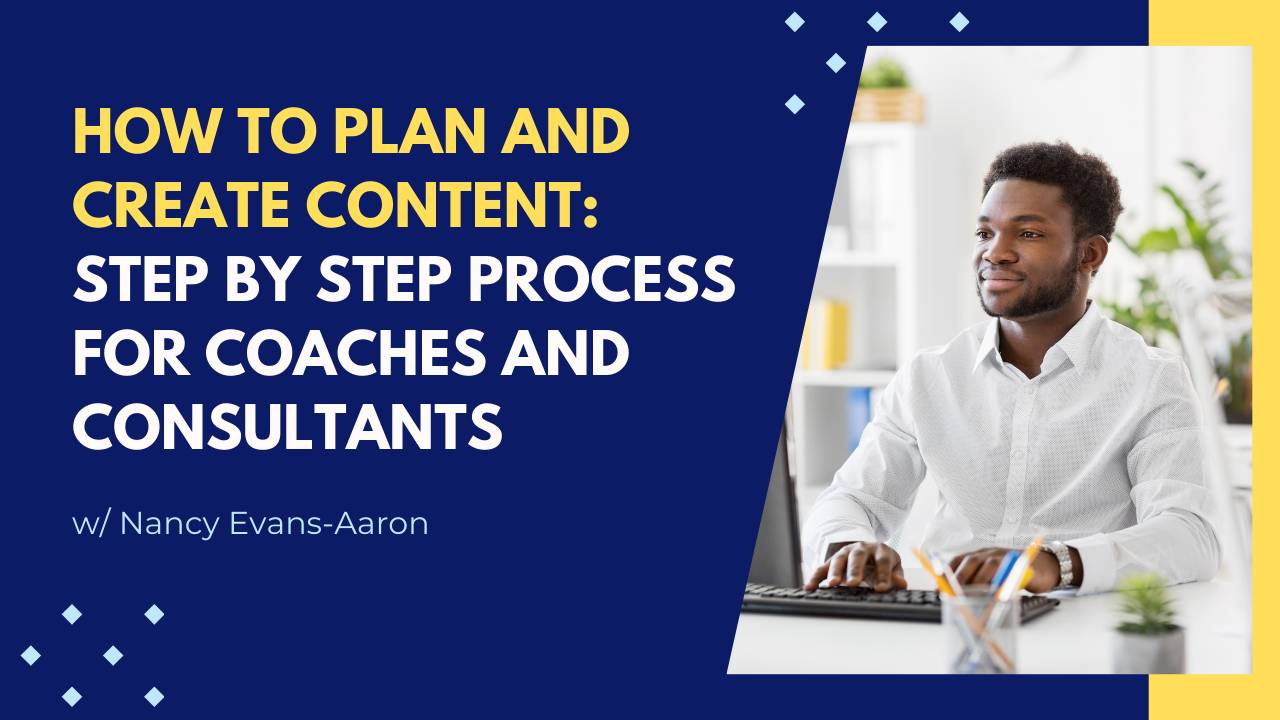 HOW TO PLAN AND CREATE CONTENT: STEP BY STEP PROCESS FOR COACHES AND CONSULTANTS

w/ Nancy Evans-Aaron